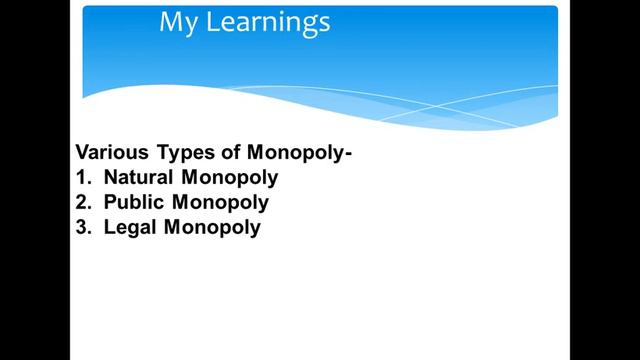 My Learnings

Various Types of Monopoly-
1. Natural Monopoly
2. Public Monopoly
3. Legal Monopoly